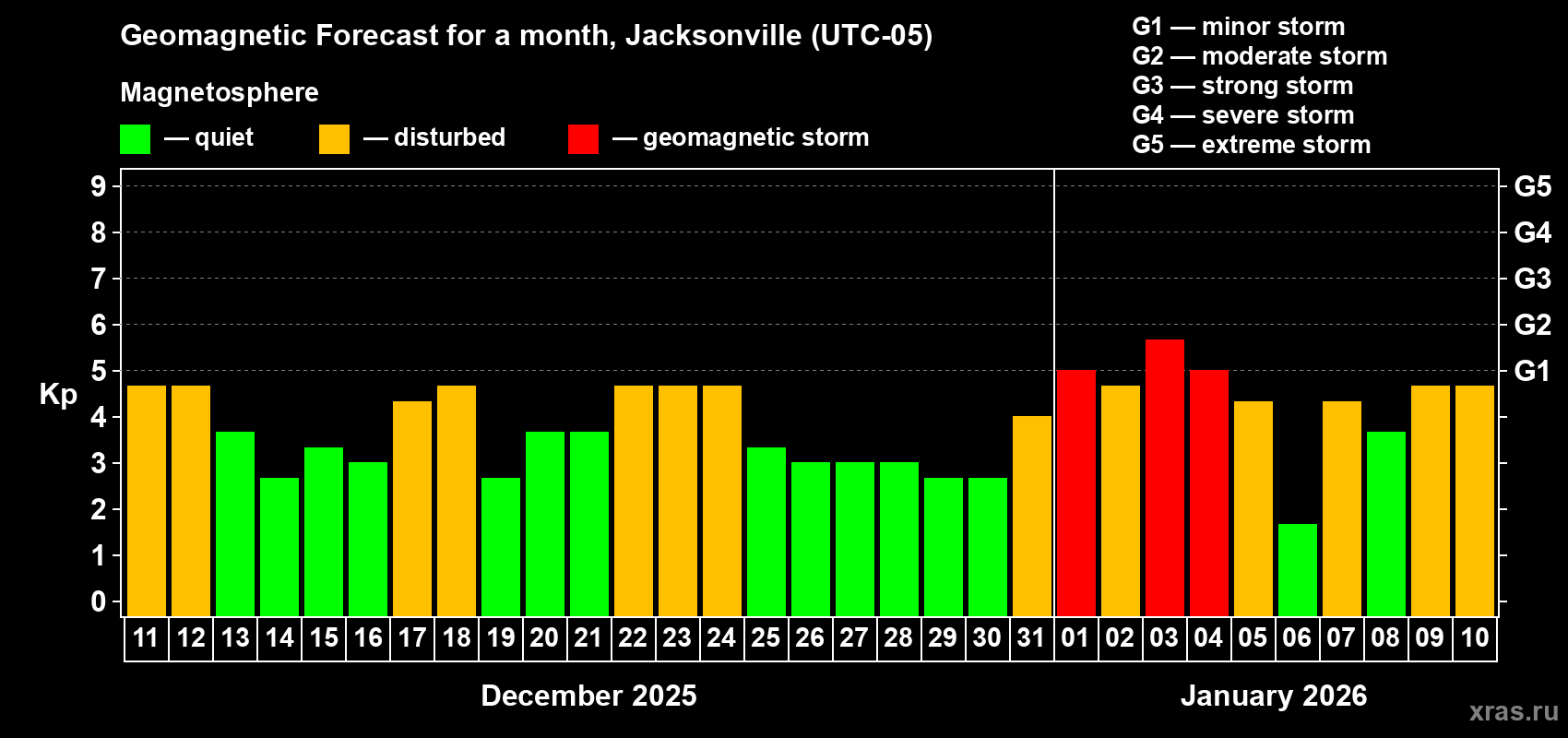 Geomagnetic Forecast for a month, Jacksonville (UTC-05)

G1 — minor storm
G2 — moderate storm
G3 — strong storm
G4 — severe storm
G5 — extreme storm

Magnetosphere

— quiet — disturbed — geomagnetic storm

Kp

9
8
7
6
5
4
3
2
1
0

G5
G4
G3
G2
G1

11 12 13 14 15 16 17 18 19 20 21 22 23 24 25 26 27 28 29 30 31 01 02 03 04 05 06 07 08 09 10

December 2025

January 2026

xras.ru